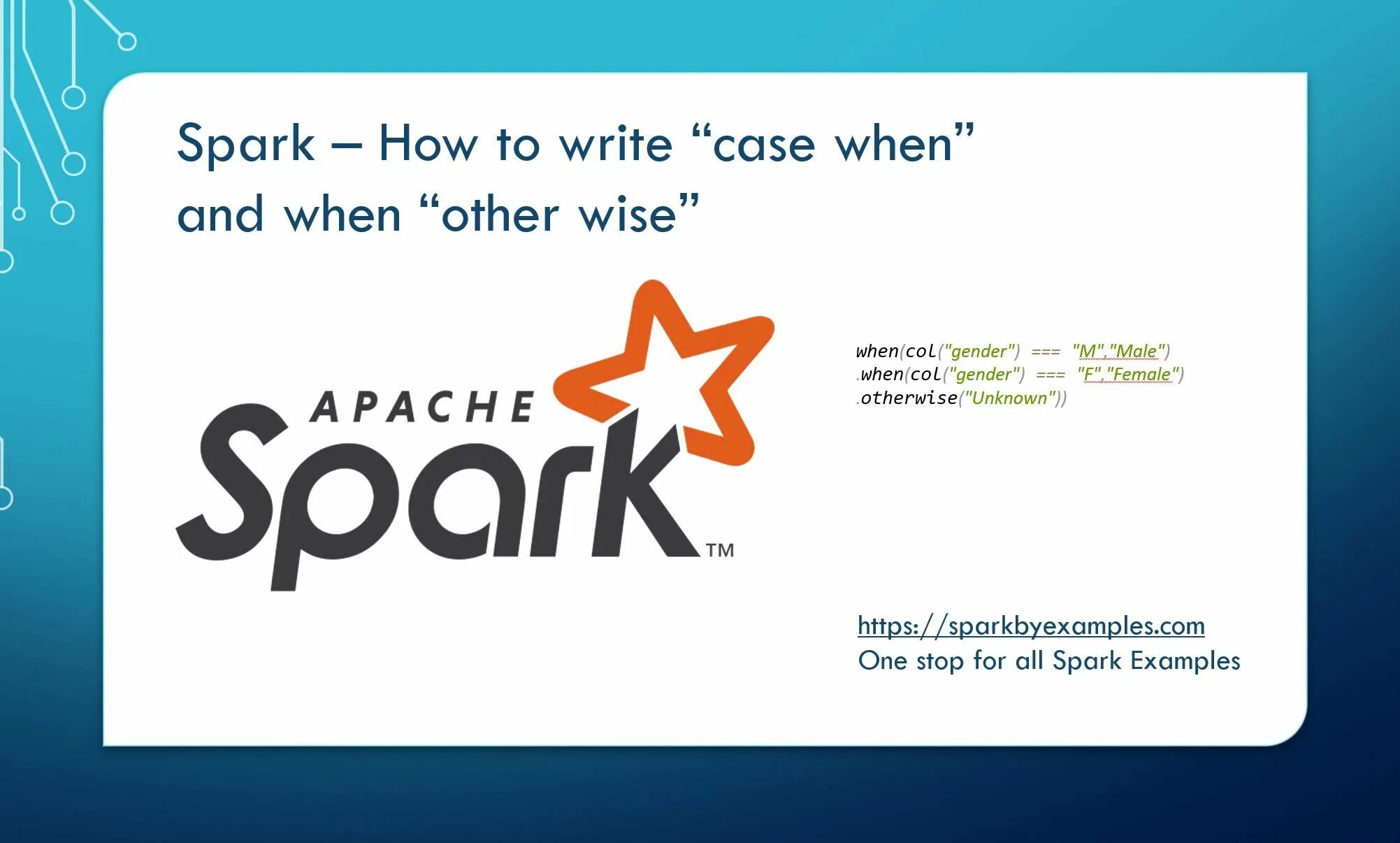 Spark – How to write “case when” and when “other wise”

APACHE Spark TM

when(col("gender") === "M","Male")
.when(col("gender") === "F","Female")
.otherwise("Unknown"))

https://sparkbyexamples.com
One stop for all Spark Examples